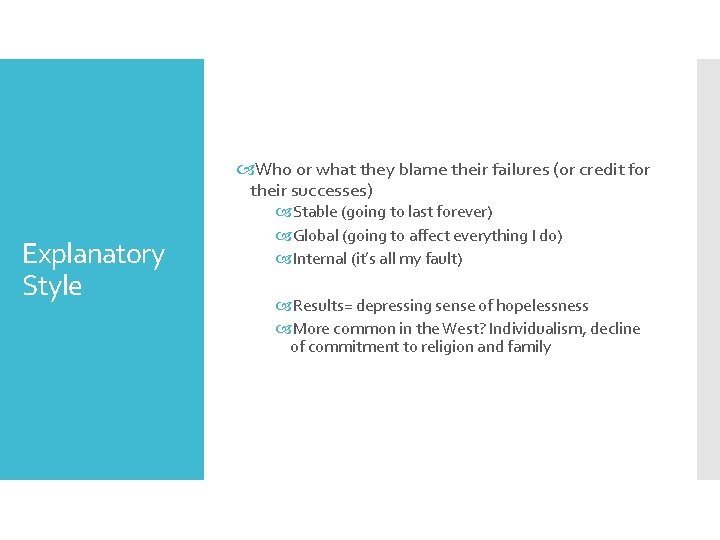 Explanatory Style

Who or what they blame their failures (or credit for their successes)

Stable (going to last forever)

Global (going to affect everything I do)

Internal (it's all my fault)

Results= depressing sense of hopelessness

More common in the West? Individualism, decline of commitment to religion and family